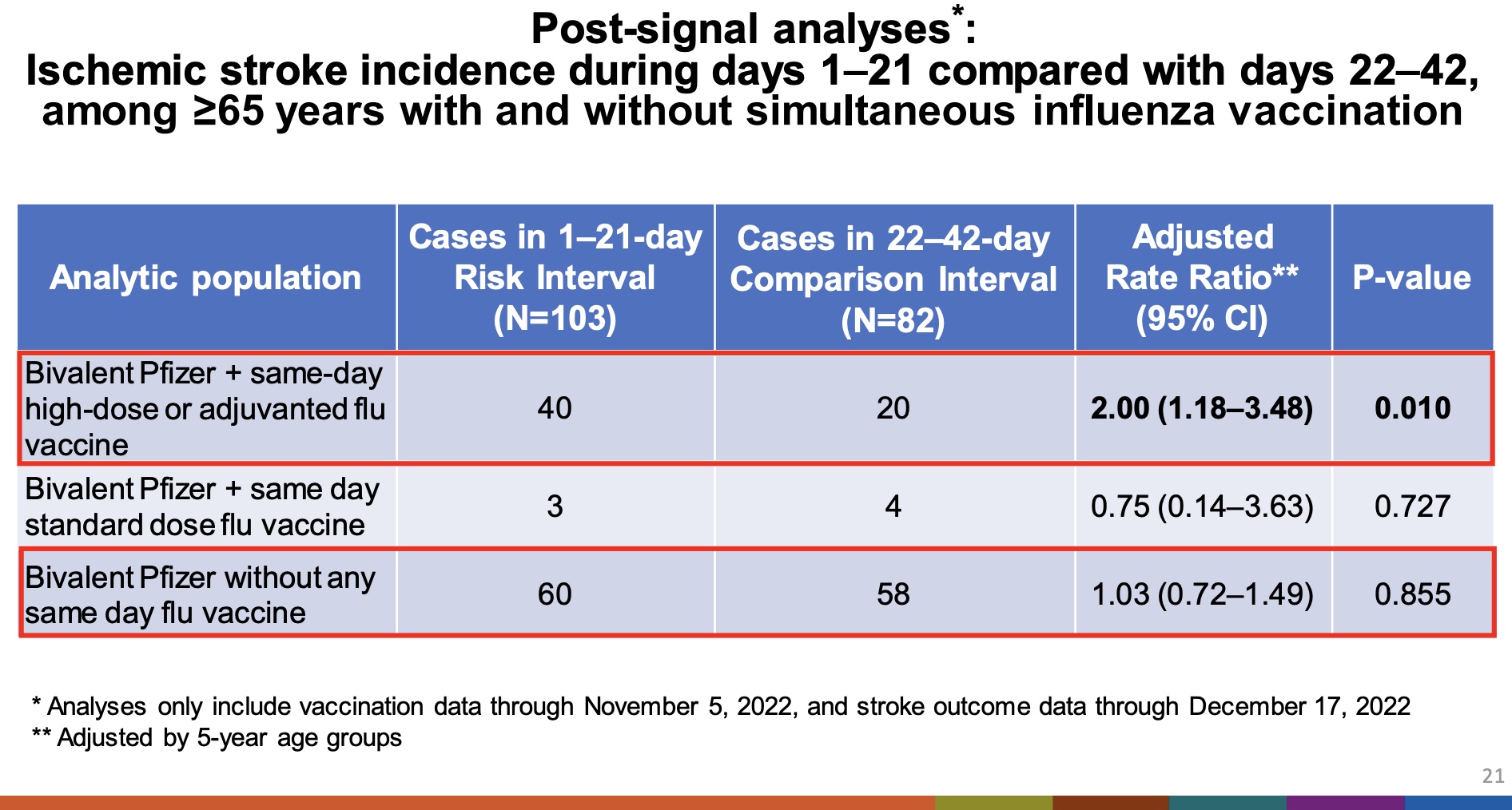 Post-signal analyses*:
Ischemic stroke incidence during days 1–21 compared with days 22–42, among ≥65 years with and without simultaneous influenza vaccination

| Analytic population | Cases in 1–21-day Risk Interval (N=103) | Cases in 22–42-day Comparison Interval (N=82) | Adjusted Rate Ratio** (95% CI) | P-value |
|---|---|---|---|---|
| Bivalent Pfizer + same-day high-dose or adjuvanted flu vaccine | 40 | 20 | **2.00 (1.18–3.48)** | **0.010** |
| Bivalent Pfizer + same day standard dose flu vaccine | 3 | 4 | 0.75 (0.14–3.63) | 0.727 |
| Bivalent Pfizer without any same day flu vaccine | 60 | 58 | 1.03 (0.72–1.49) | 0.855 |

* Analyses only include vaccination data through November 5, 2022, and stroke outcome data through December 17, 2022
** Adjusted by 5-year age groups

21